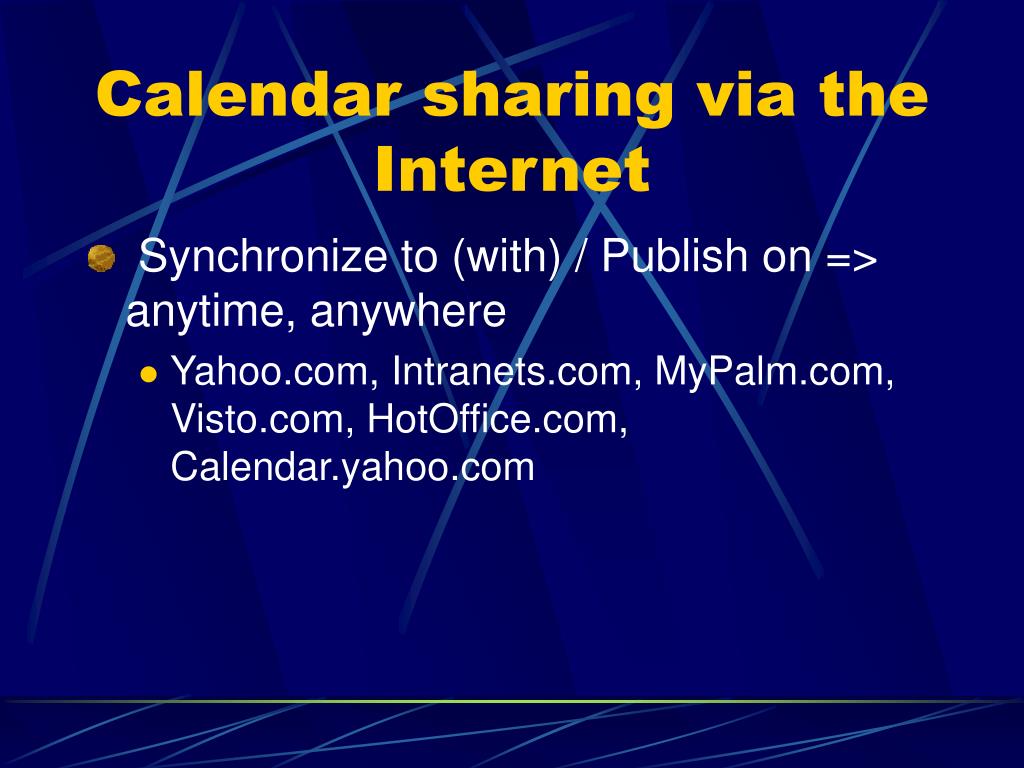 Calendar sharing via the Internet

Synchronize to (with) / Publish on => anytime, anywhere

Yahoo.com, Intranets.com, MyPalm.com, Visto.com, HotOffice.com, Calendar.yahoo.com